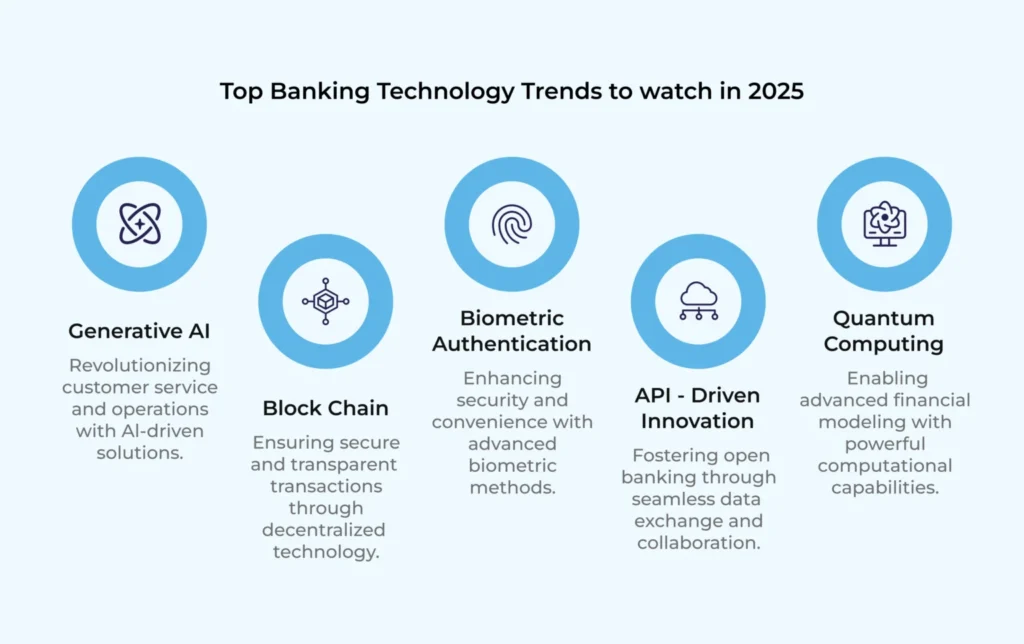 Top Banking Technology Trends to watch in 2025

Generative AI

Revolutionizing customer service and operations with AI-driven solutions.

Block Chain

Ensuring secure and transparent transactions through decentralized technology.

Biometric Authentication

Enhancing security and convenience with advanced biometric methods.

API - Driven Innovation

Fostering open banking through seamless data exchange and collaboration.

Quantum Computing

Enabling advanced financial modeling with powerful computational capabilities.